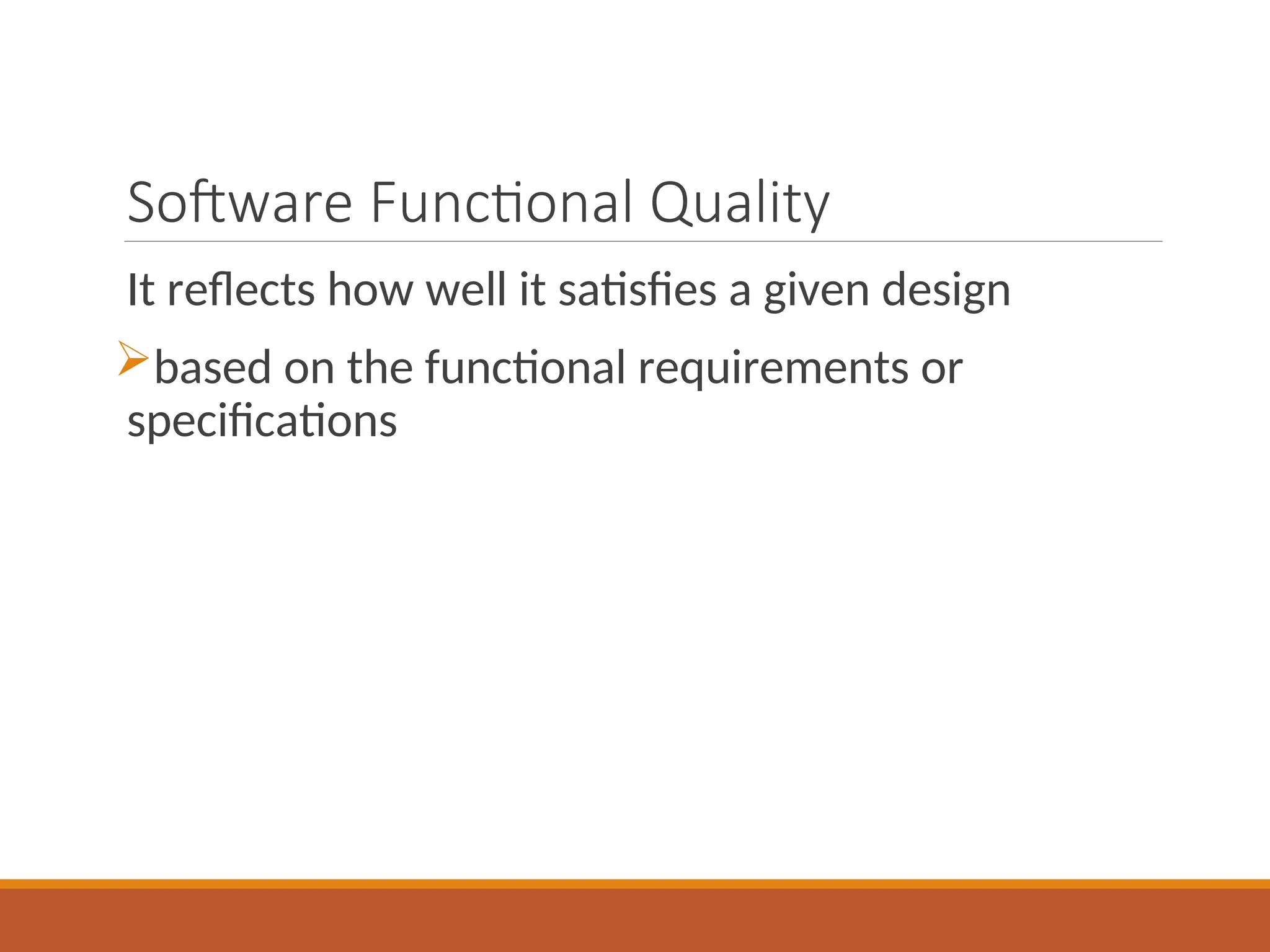 Software Functional Quality

It reflects how well it satisfies a given design

➢based on the functional requirements or specifications